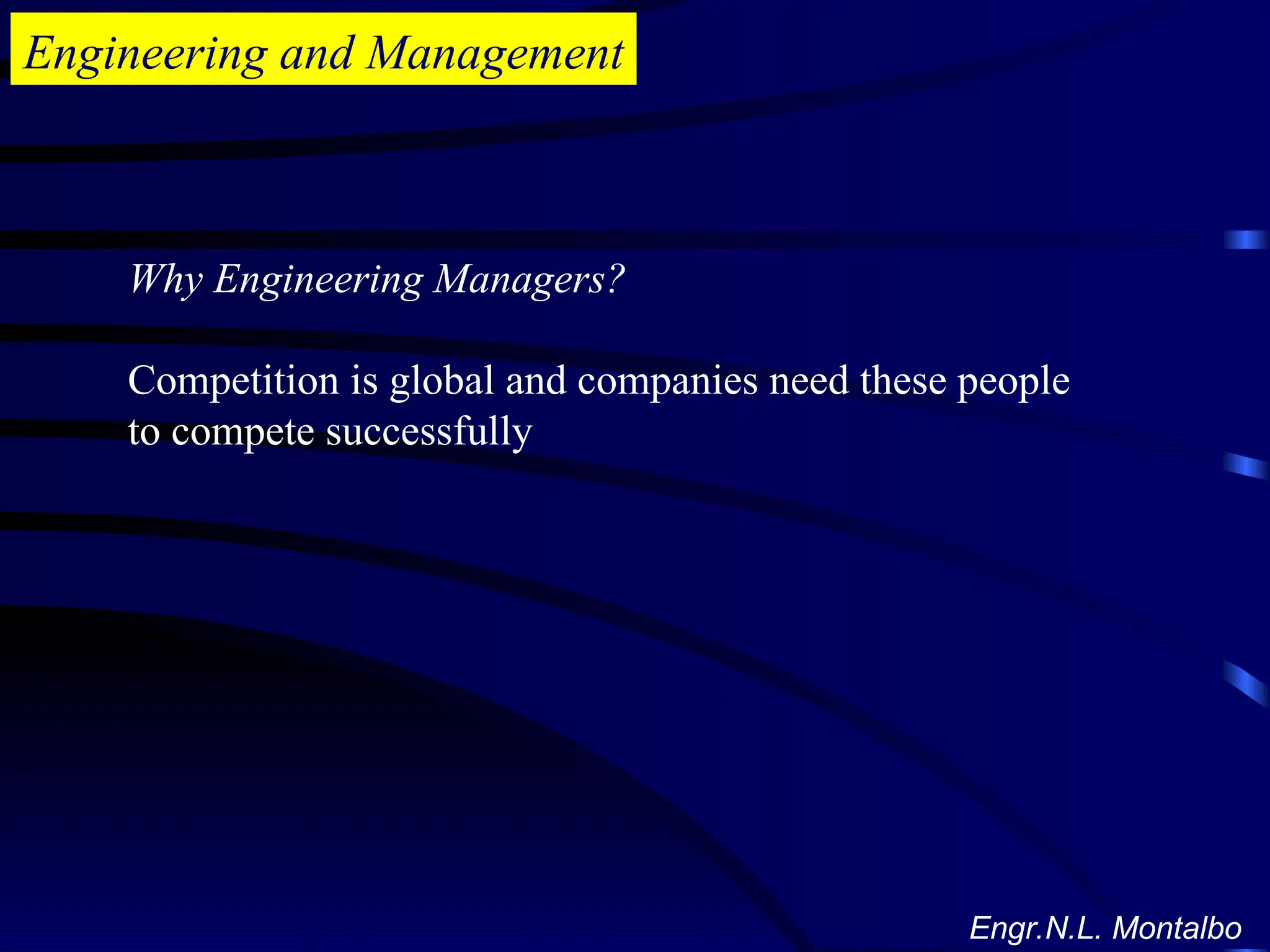 Engineering and Management

Why Engineering Managers?

Competition is global and companies need these people to compete successfully

Engr.N.L. Montalbo